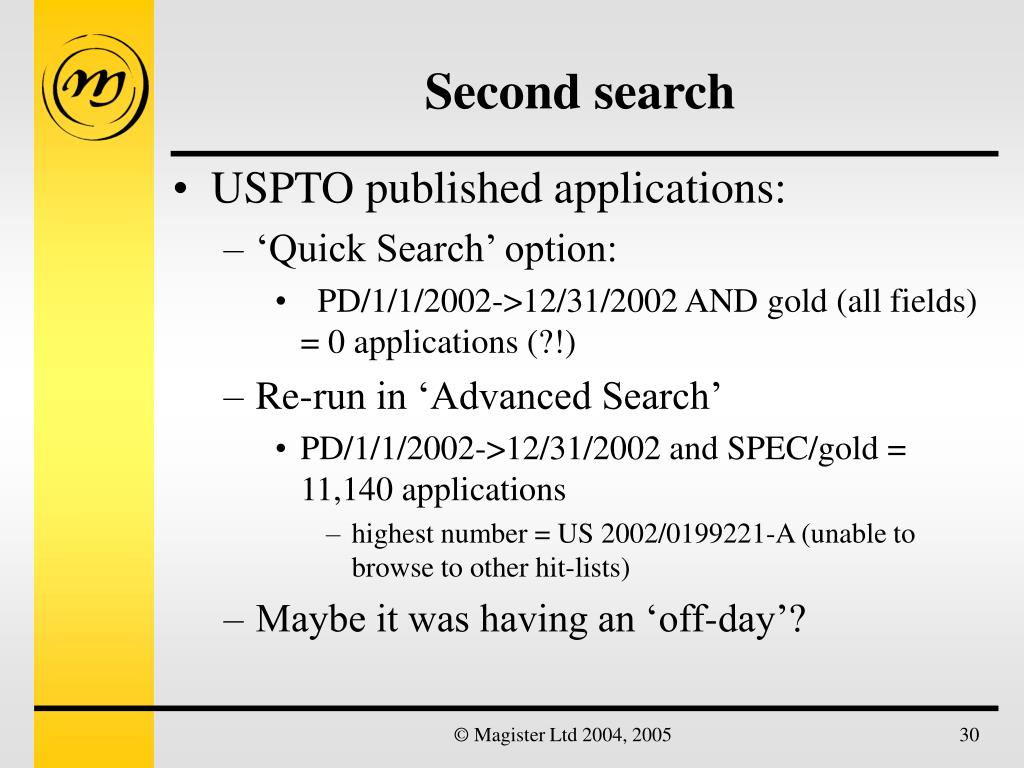 Second search

• USPTO published applications:
– ‘Quick Search’ option:
• PD/1/1/2002->12/31/2002 AND gold (all fields) = 0 applications (?!)
– Re-run in ‘Advanced Search’
• PD/1/1/2002->12/31/2002 and SPEC/gold = 11,140 applications
– highest number = US 2002/0199221-A (unable to browse to other hit-lists)
– Maybe it was having an ‘off-day’?

© Magister Ltd 2004, 2005

30